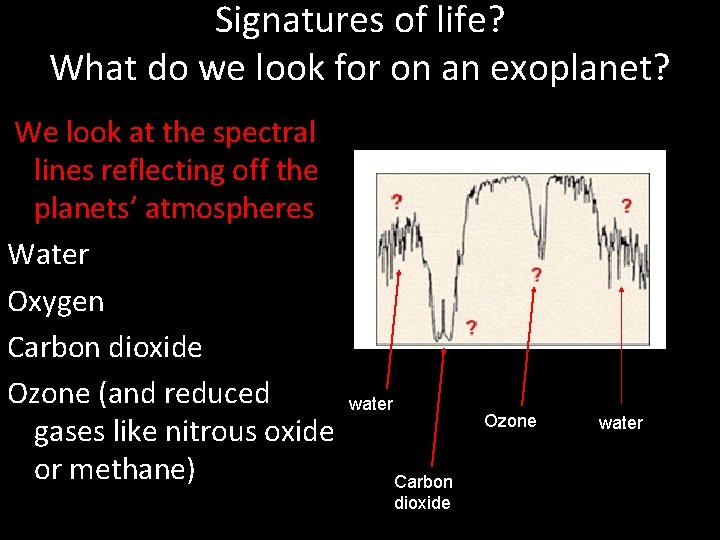 Signatures of life?
What do we look for on an exoplanet?

We look at the spectral lines reflecting off the planets' atmospheres

Water

Oxygen

Carbon dioxide

Ozone (and reduced gases like nitrous oxide or methane)

?
?
?
?

water

Carbon dioxide

Ozone

water